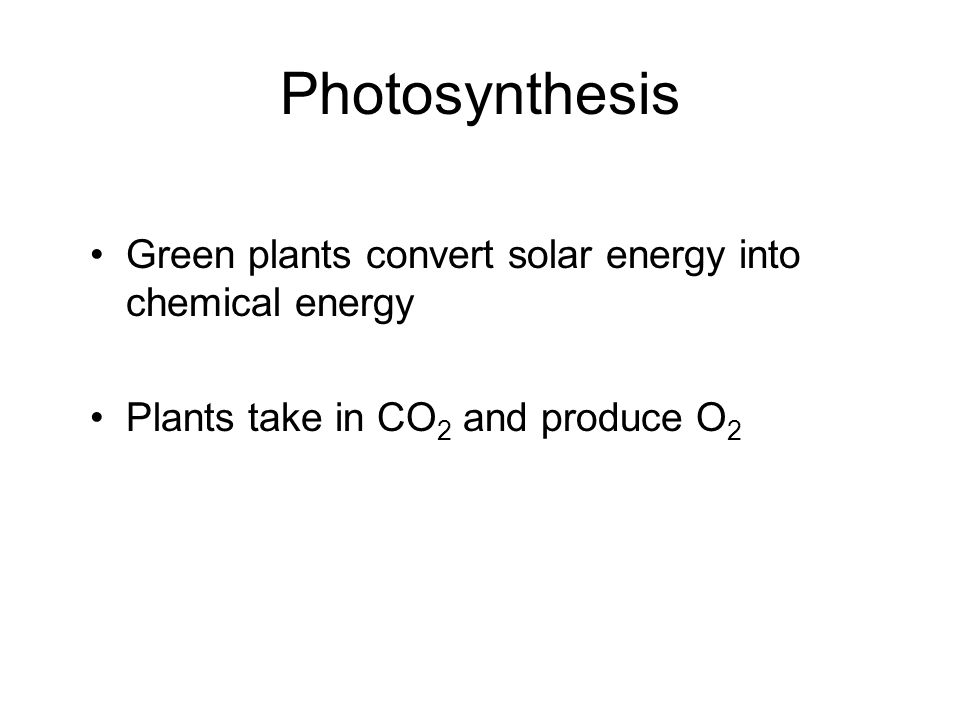 Photosynthesis

• Green plants convert solar energy into chemical energy

• Plants take in $CO_2$ and produce $O_2$